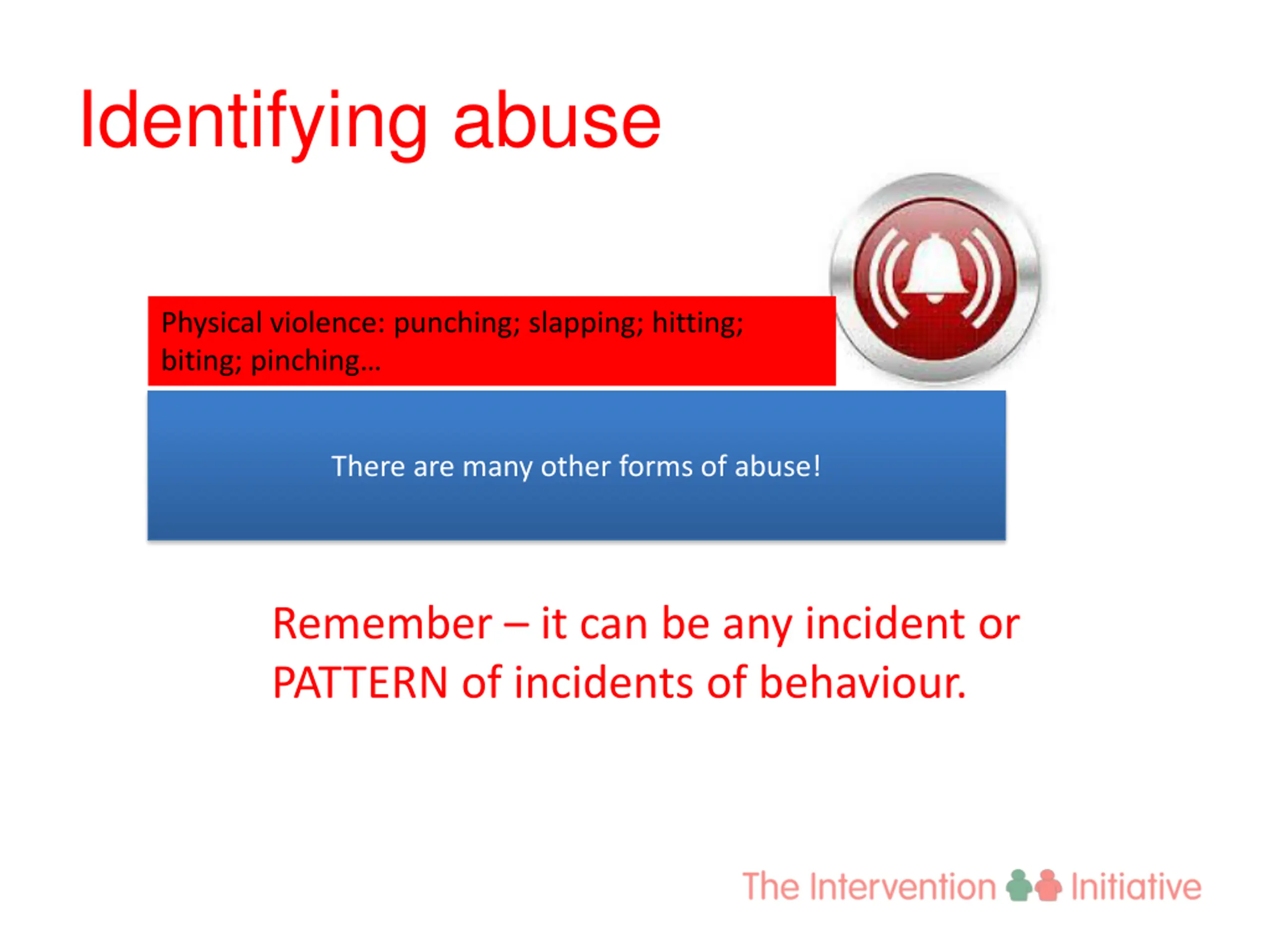 Identifying abuse

Physical violence: punching; slapping; hitting; biting; pinching…

There are many other forms of abuse!

Remember – it can be any incident or PATTERN of incidents of behaviour.

The Intervention Initiative